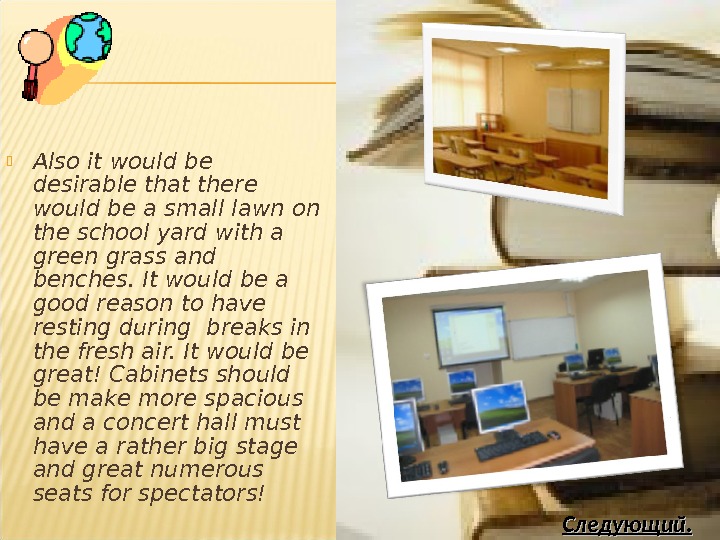 Also it would be desirable that there would be a small lawn on the school yard with a green grass and benches. It would be a good reason to have resting during  breaks in the fresh air. It would be great! Cabinets should be make more spacious and a concert hall must have a rather big stage and great numerous seats for spectators!

Следующий.